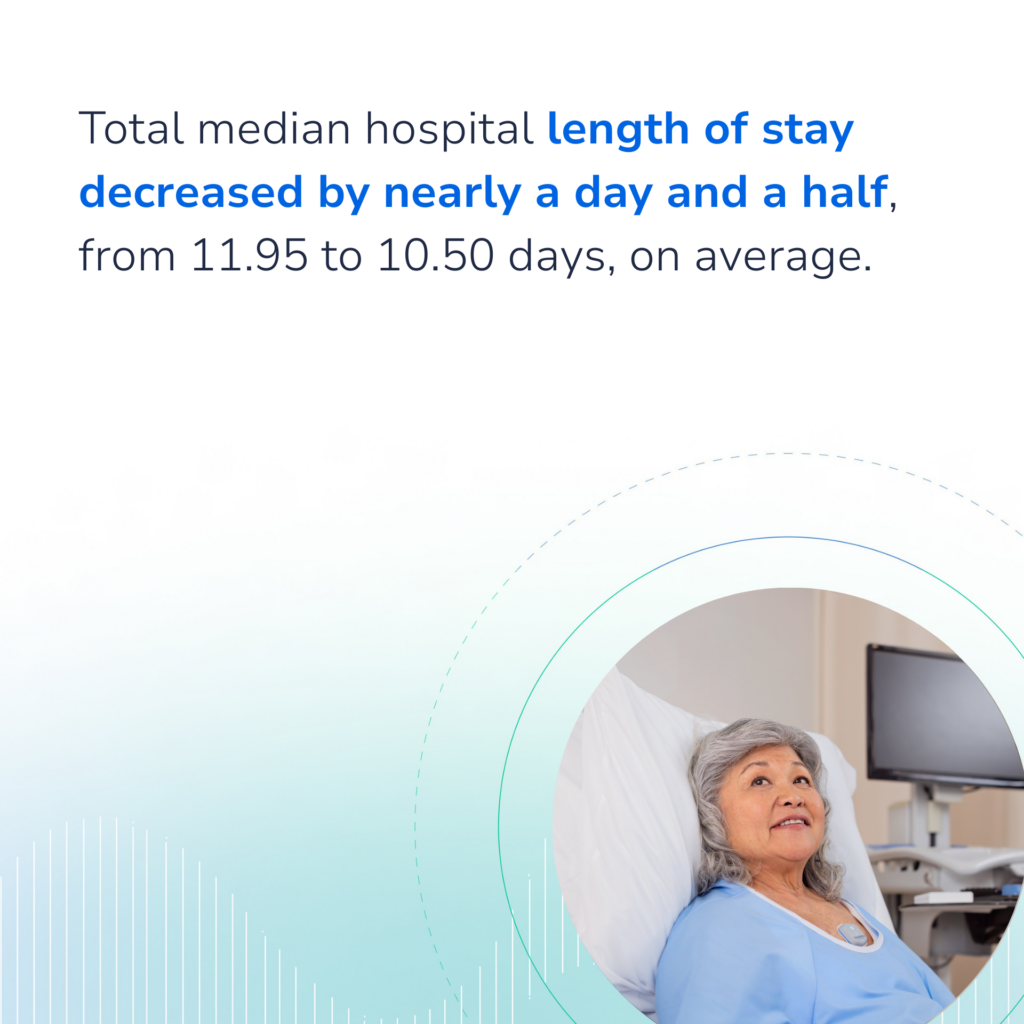 Total median hospital length of stay decreased by nearly a day and a half, from 11.95 to 10.50 days, on average.